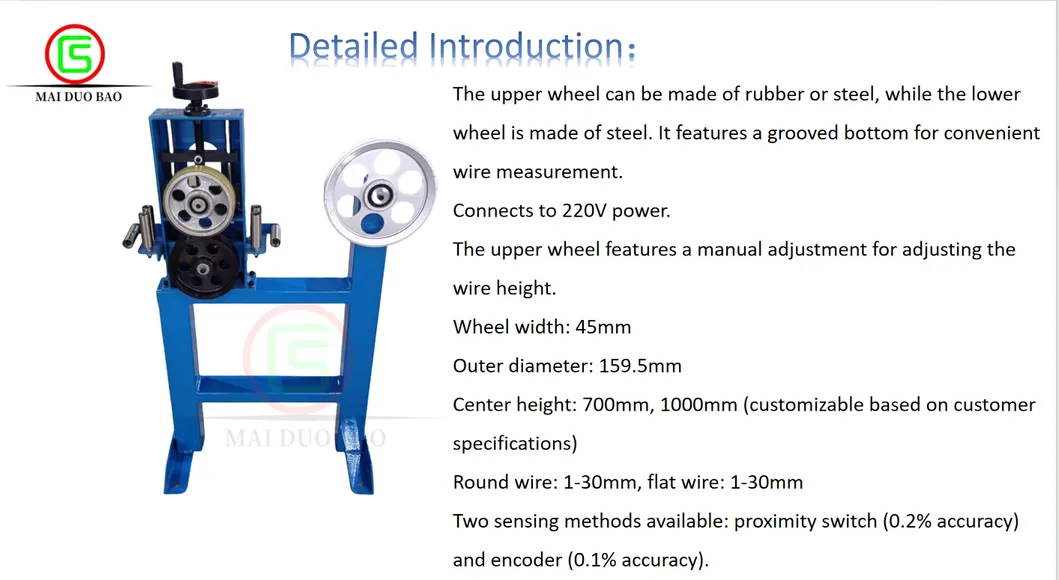 MAI DUO BAO

Detailed Introduction：

The upper wheel can be made of rubber or steel, while the lower wheel is made of steel. It features a grooved bottom for convenient wire measurement.

Connects to 220V power.

The upper wheel features a manual adjustment for adjusting the wire height.

Wheel width: 45mm

Outer diameter: 159.5mm

Center height: 700mm, 1000mm (customizable based on customer specifications)

Round wire: 1-30mm, flat wire: 1-30mm

Two sensing methods available: proximity switch (0.2% accuracy) and encoder (0.1% accuracy).

MAI DUO BAO